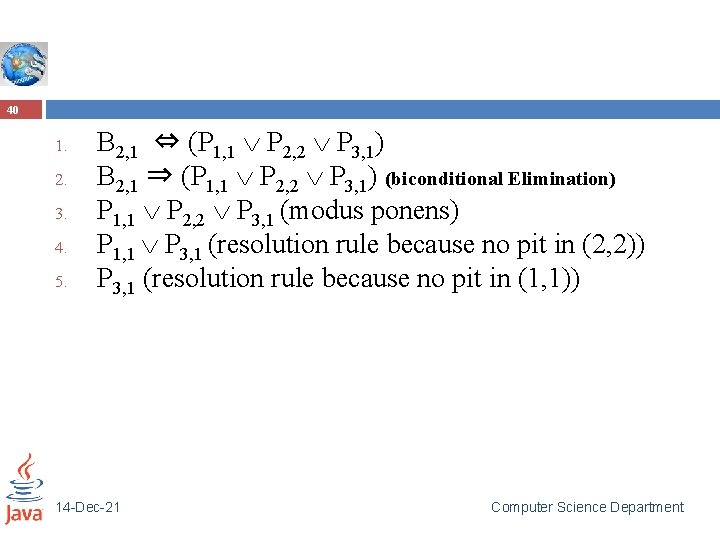 40

1. $B_{2,1} \Leftrightarrow (P_{1,1} \vee P_{2,2} \vee P_{3,1})$
2. $B_{2,1} \Rightarrow (P_{1,1} \vee P_{2,2} \vee P_{3,1})$ (biconditional Elimination)
3. $P_{1,1} \vee P_{2,2} \vee P_{3,1}$ (modus ponens)
4. $P_{1,1} \vee P_{3,1}$ (resolution rule because no pit in (2,2))
5. $P_{3,1}$ (resolution rule because no pit in (1,1))

Java

14-Dec-21

Computer Science Department